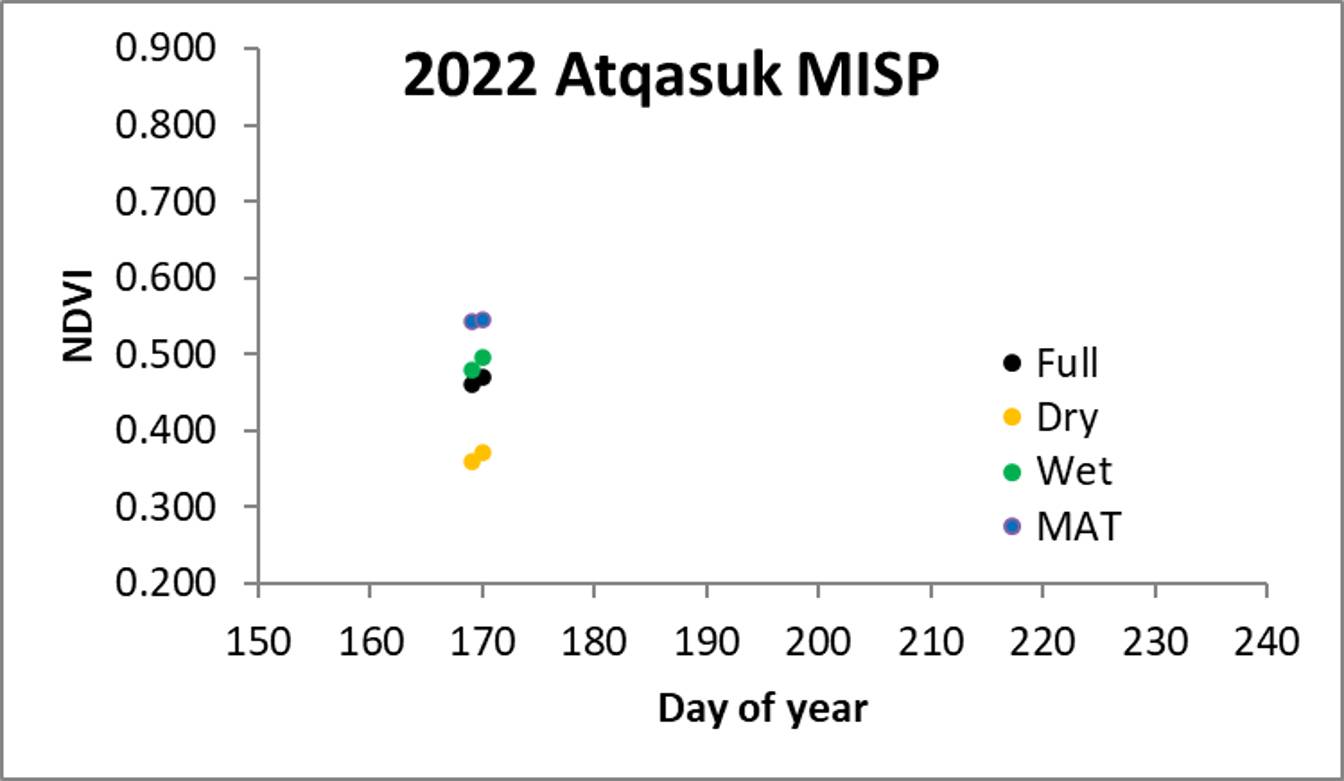 2022 Atqasuk MISP

NDVI

0.900
0.800
0.700
0.600
0.500
0.400
0.300
0.200

150 160 170 180 190 200 210 220 230 240

Day of year

Full
Dry
Wet
MAT